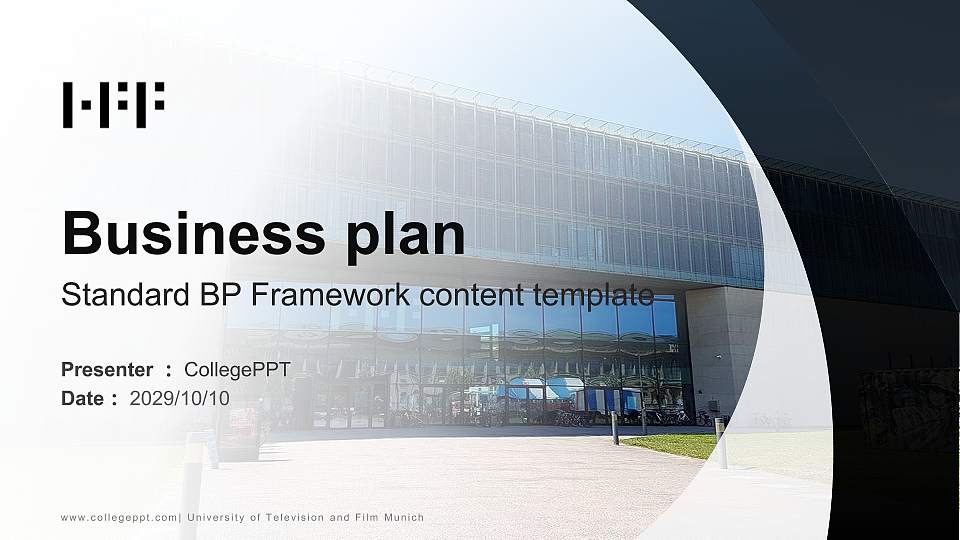 HFF

Business plan

Standard BP Framework content template

Presenter ： CollegePPT
Date ： 2029/10/10

www.collegeppt.com| University of Television and Film Munich